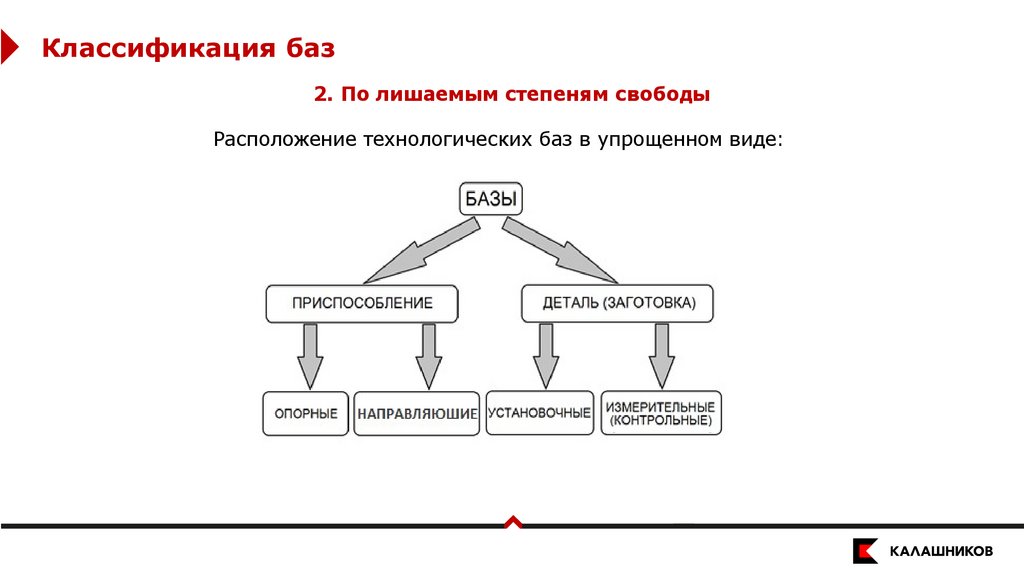 Классификация баз

2. По лишаемым степеням свободы

Расположение технологических баз в упрощенном виде:

БАЗЫ

ПРИСПОСОБЛЕНИЕ

ДЕТАЛЬ (ЗАГОТОВКА)

ОПОРНЫЕ

НАПРАВЛЯЮШИЕ

УСТАНОВОЧНЫЕ

ИЗМЕРИТЕЛЬНЫЕ (КОНТРОЛЬНЫЕ)

КАЛАШНИКОВ